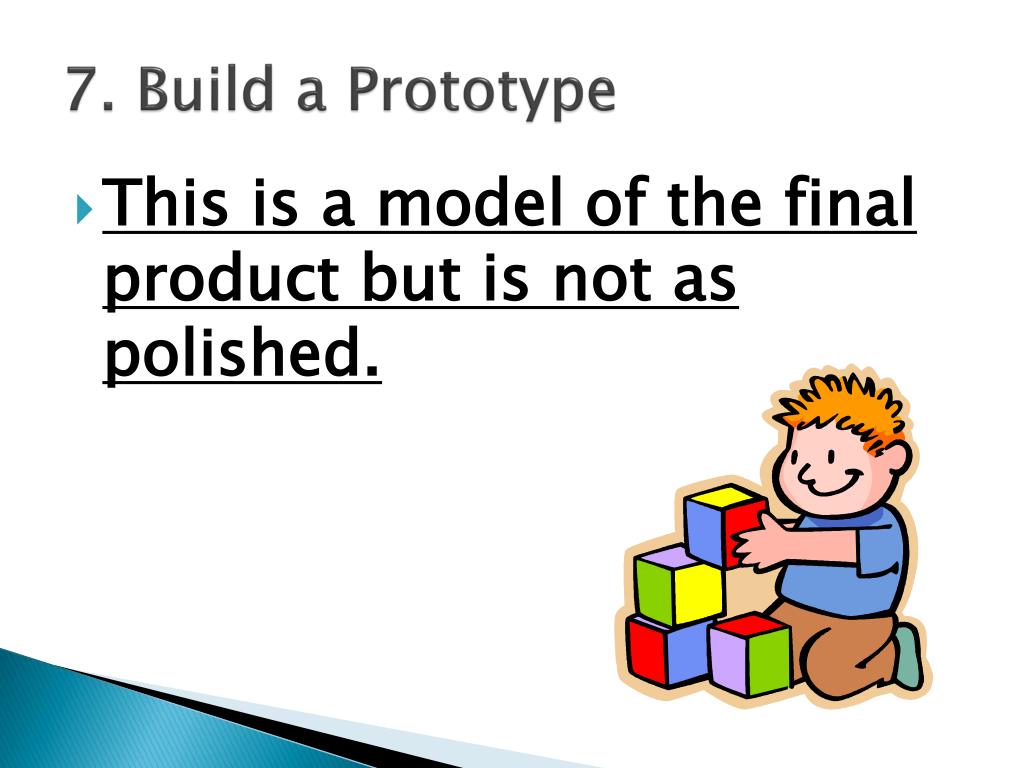 7. Build a Prototype

This is a model of the final product but is not as polished.